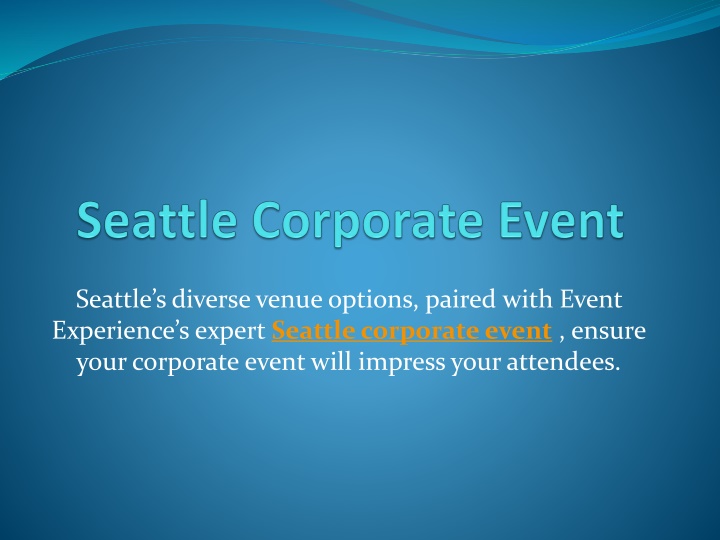 Seattle Corporate Event

Seattle’s diverse venue options, paired with Event Experience’s expert Seattle corporate event , ensure your corporate event will impress your attendees.